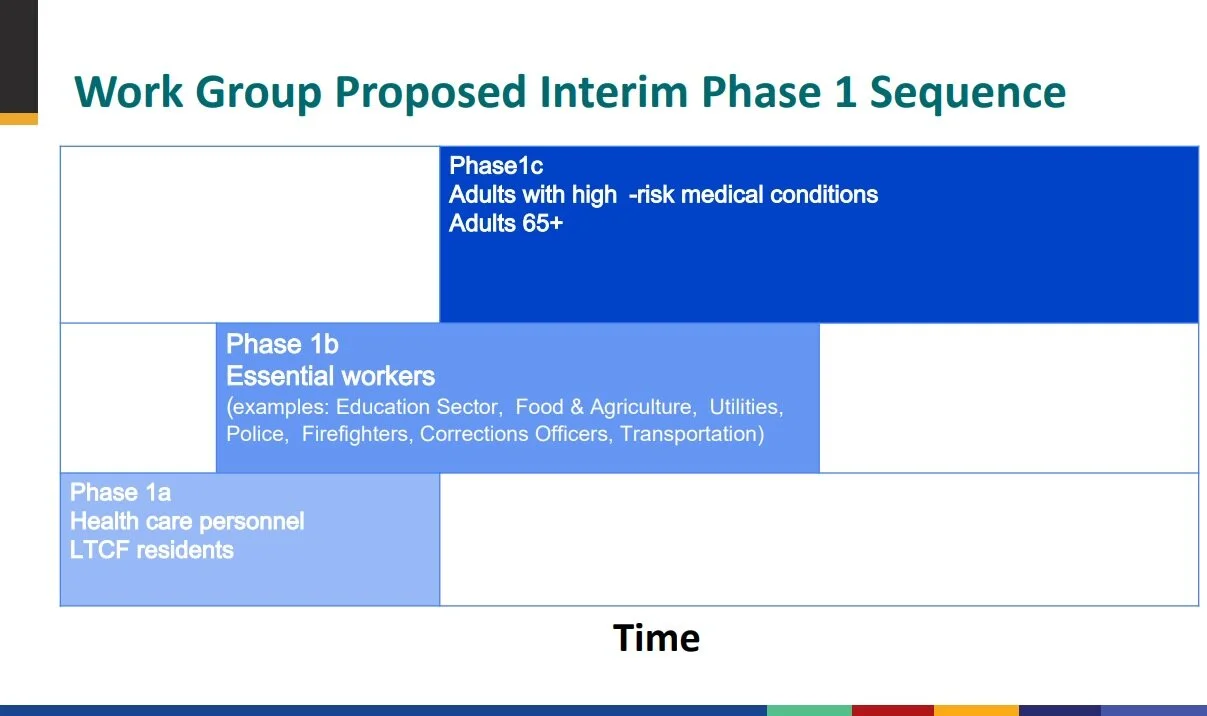 Work Group Proposed Interim Phase 1 Sequence

Phase1c
Adults with high -risk medical conditions
Adults 65+

Phase 1b
Essential workers
(examples: Education Sector, Food & Agriculture, Utilities, Police, Firefighters, Corrections Officers, Transportation)

Phase 1a
Health care personnel
LTCF residents

Time